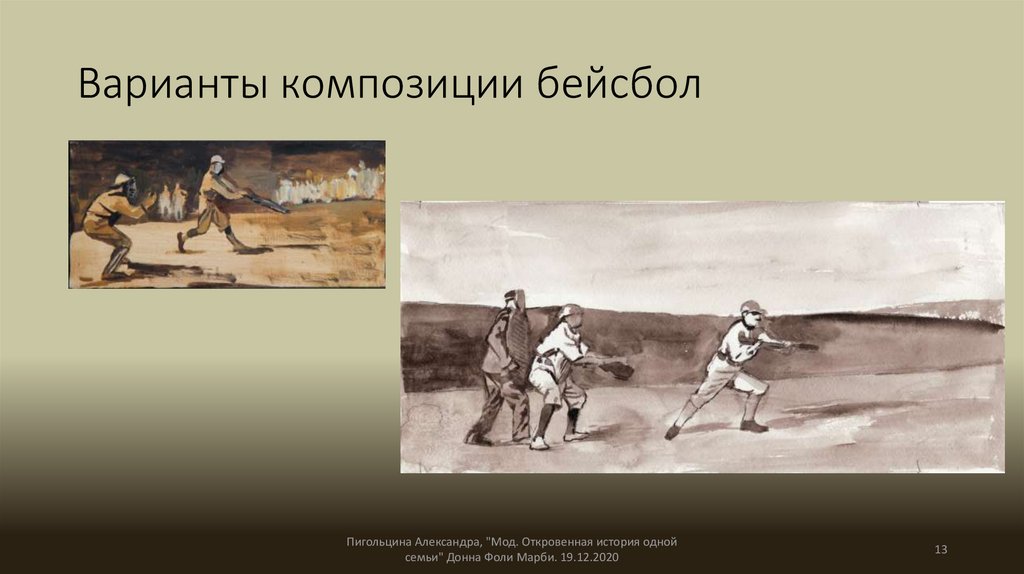 Варианты композиции бейсбол

Пигольцина Александра, "Мод. Откровенная история одной семьи" Донна Фоли Марби. 19.12.2020

13